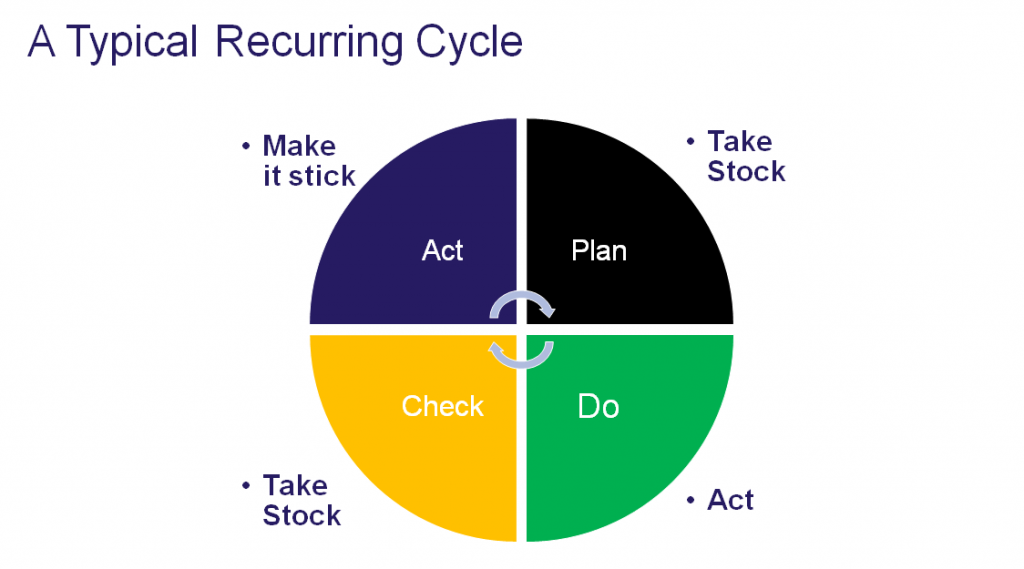 A Typical Recurring Cycle

• Make it stick

• Take Stock

Act

Plan

Check

Do

• Take Stock

• Act